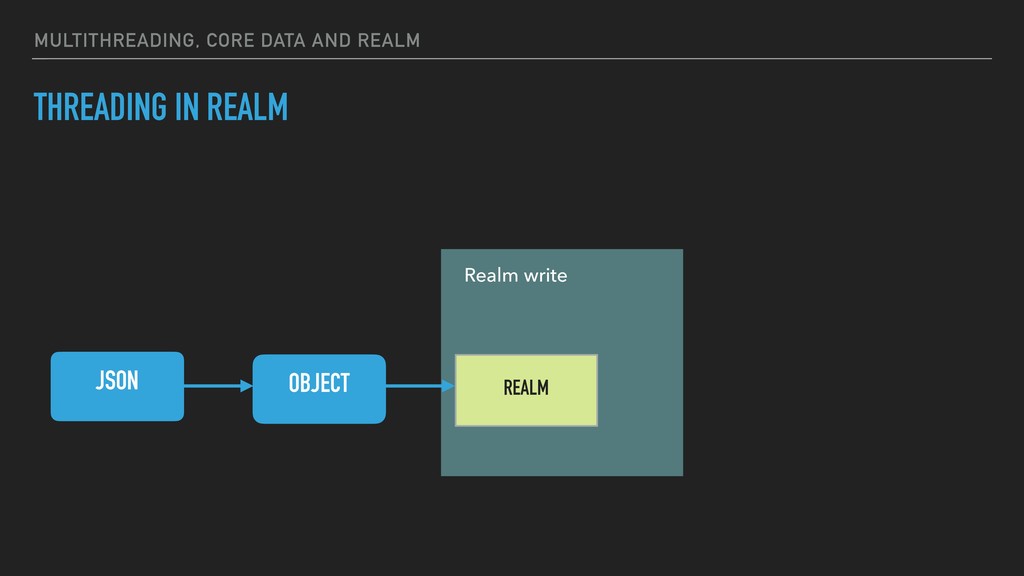 MULTITHREADING, CORE DATA AND REALM

THREADING IN REALM

Realm write

JSON

OBJECT

REALM